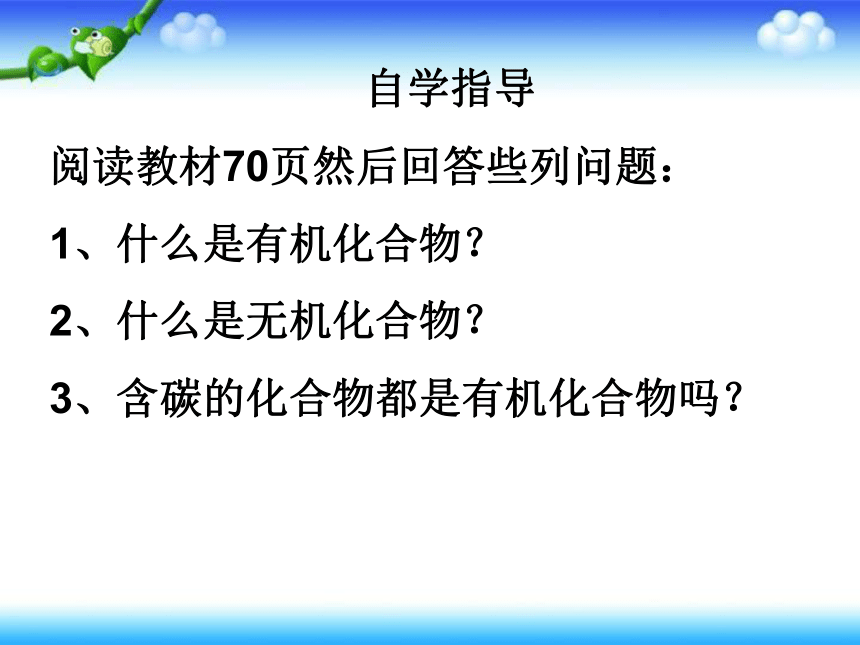 自学指导

阅读教材70页然后回答些列问题：

1、什么是有机化合物？

2、什么是无机化合物？

3、含碳的化合物都是有机化合物吗？